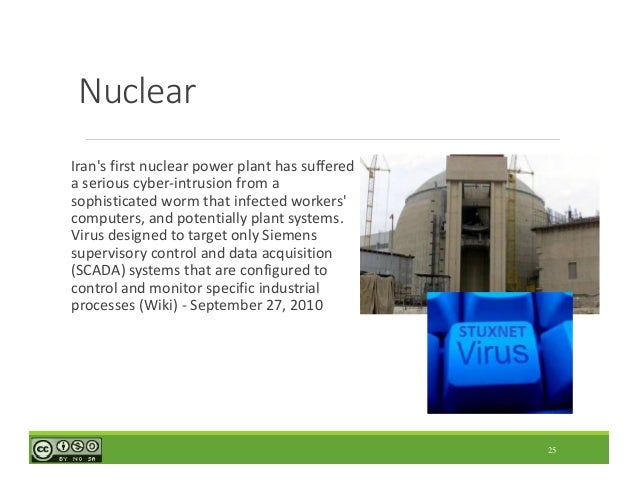 Nuclear

Iran's first nuclear power plant has suffered a serious cyber-intrusion from a sophisticated worm that infected workers' computers, and potentially plant systems. Virus designed to target only Siemens supervisory control and data acquisition (SCADA) systems that are configured to control and monitor specific industrial processes (Wiki) - September 27, 2010

STUXNET Virus

BY NC SA

25